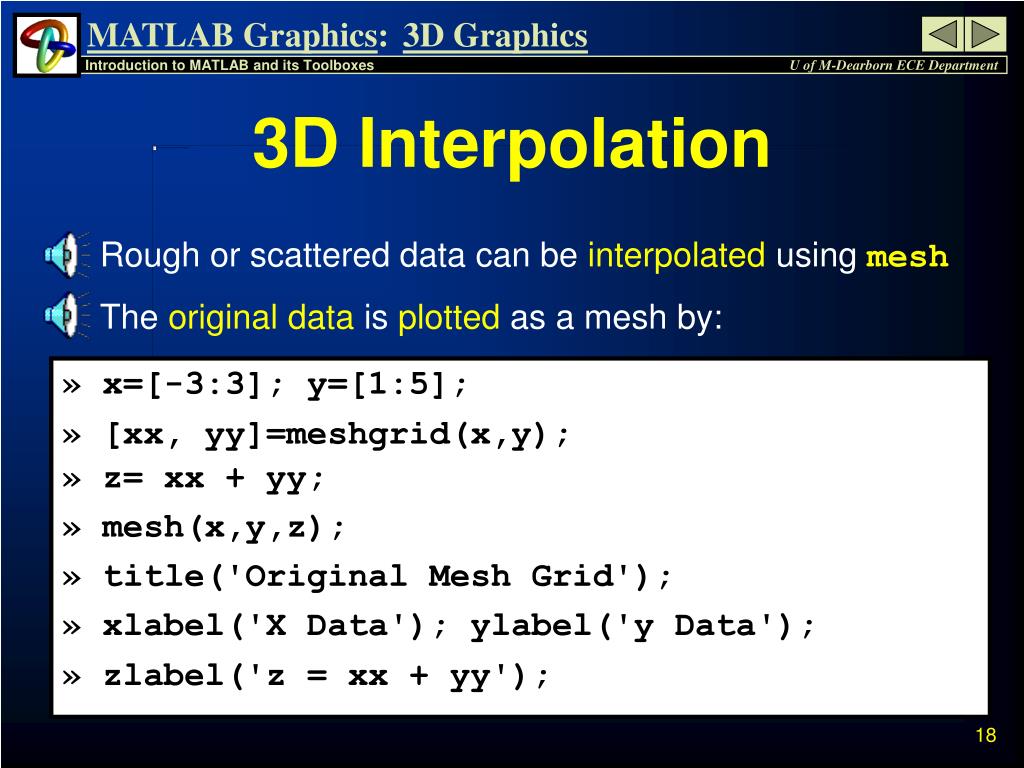 MATLAB Graphics: 3D Graphics
Introduction to MATLAB and its Toolboxes
U of M-Dearborn ECE Department

3D Interpolation

Rough or scattered data can be interpolated using mesh

The original data is plotted as a mesh by:

» x=[-3:3]; y=[1:5];
» [xx, yy]=meshgrid(x,y);
» z= xx + yy;
» mesh(x,y,z);
» title('Original Mesh Grid');
» xlabel('X Data'); ylabel('y Data');
» zlabel('z = xx + yy');

18